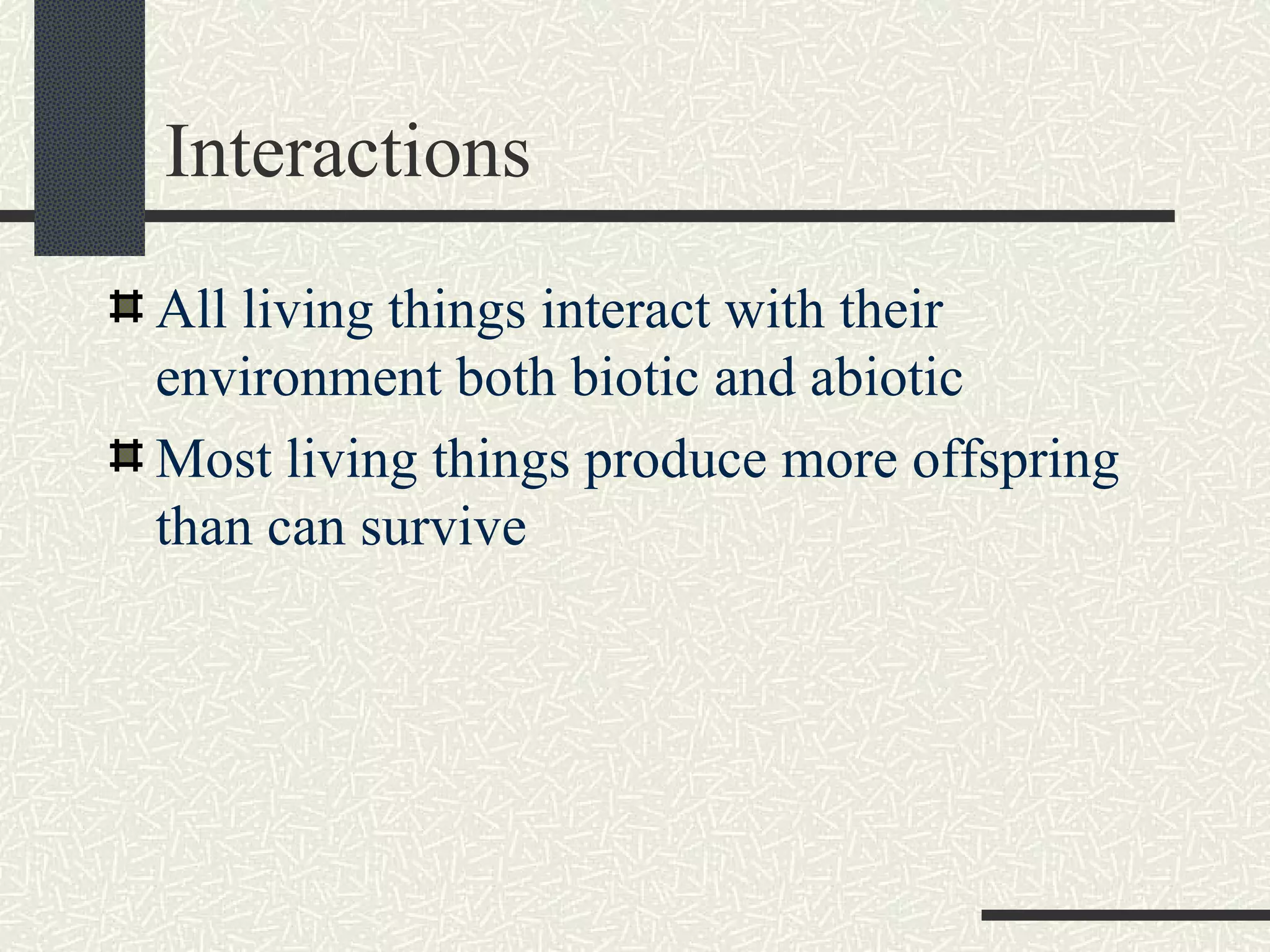 Interactions

All living things interact with their environment both biotic and abiotic

Most living things produce more offspring than can survive